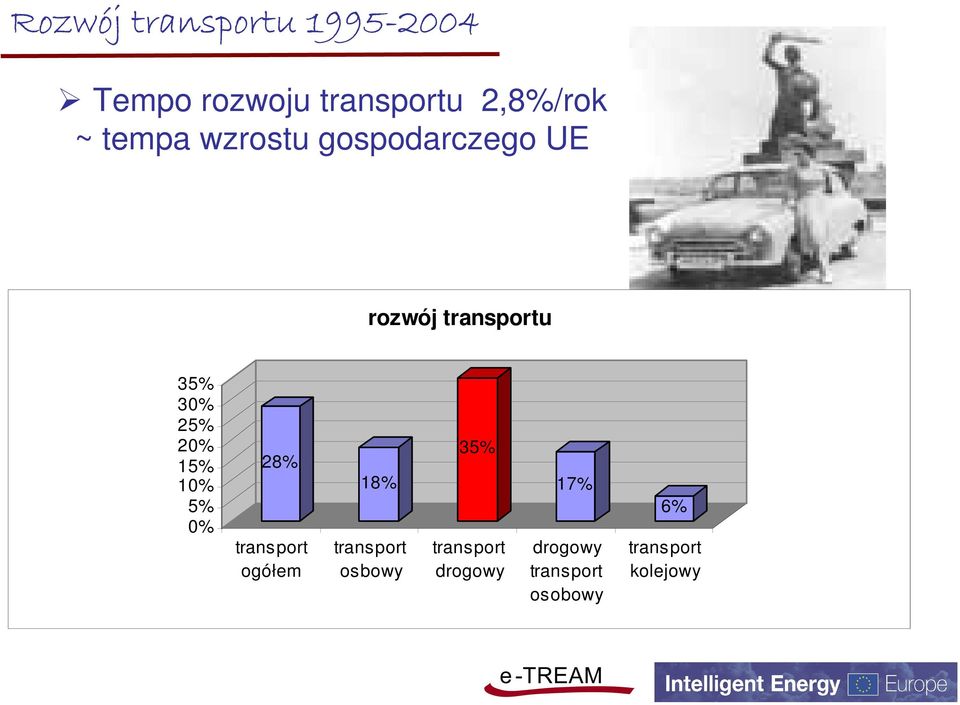 Rozwój transportu 1995-2004

➢ Tempo rozwoju transportu 2,8%/rok ~ tempa wzrostu gospodarczego UE

rozwój transportu

35%
30%
25%
20%
15%
10%
5%
0%

28%
18%
35%
17%
6%

transport ogółem
transport osbowy
transport drogowy
drogowy transport osobowy
transport kolejowy

e-TREAM

Intelligent Energy Europe